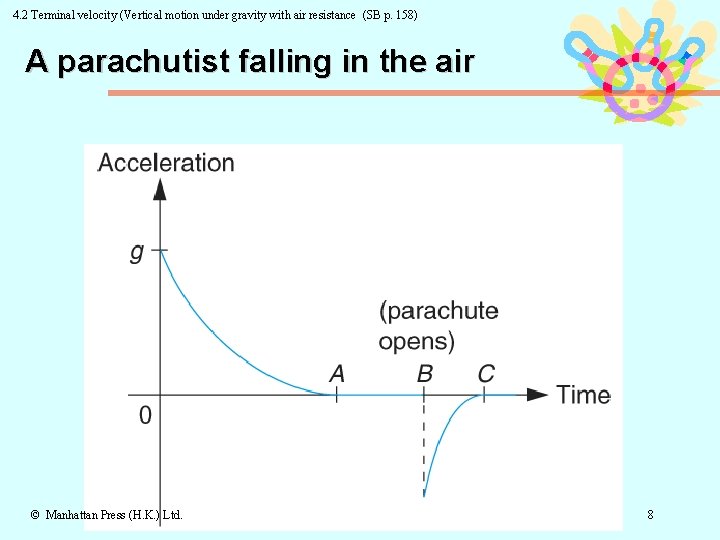 4.2 Terminal velocity (Vertical motion under gravity with air resistance (SB p. 158)

A parachutist falling in the air

Acceleration

$g$

(parachute opens)

$A$ $B$ $C$

Time

0

© Manhattan Press (H.K.) Ltd.

8